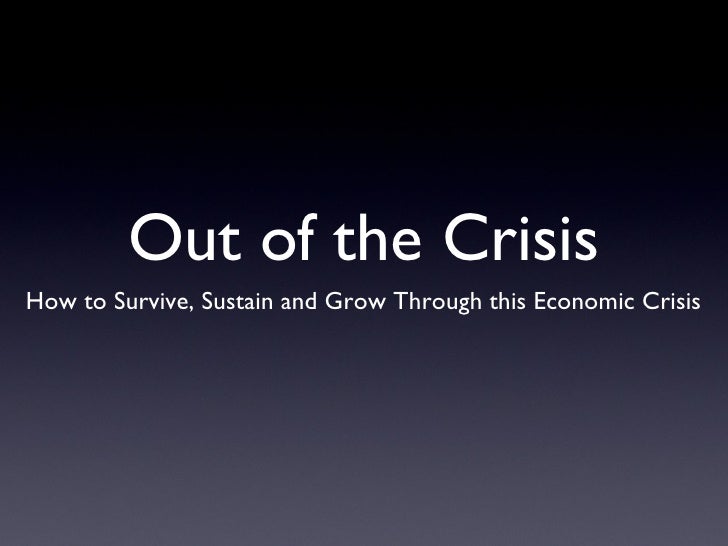 Out of the Crisis

How to Survive, Sustain and Grow Through this Economic Crisis